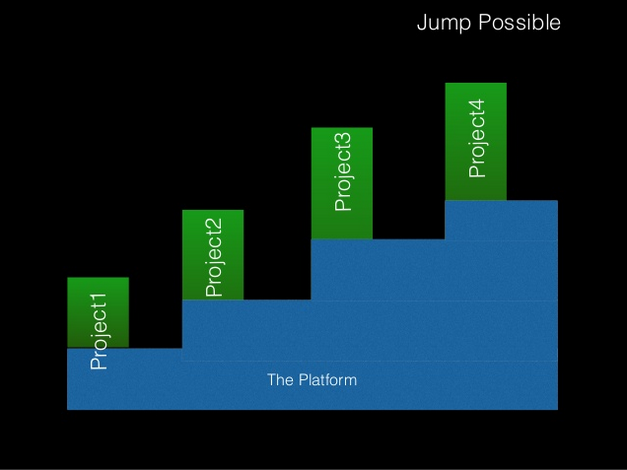 Jump Possible

Project1

Project2

Project3

Project4

The Platform